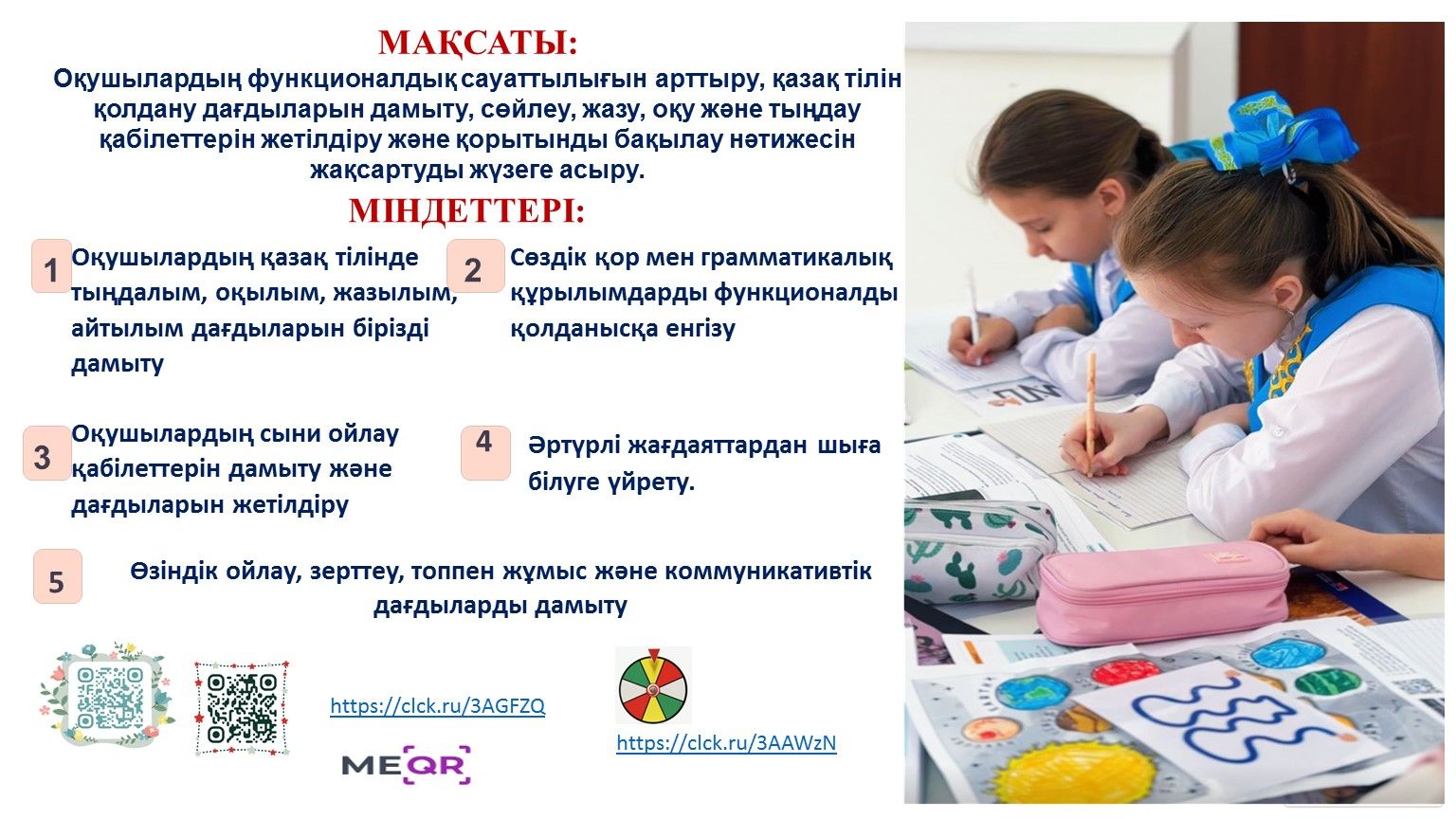 МАҚСАТЫ:

Оқушылардың функционалдық сауаттылығын арттыру, қазақ тілін қолдану дағдыларын дамыту, сөйлеу, жазу, оқу және тыңдау қабілеттерін жетілдіру және қорытынды бақылау нәтижесін жақсартуды жүзеге асыру.

МІНДЕТТЕРІ:

1 Оқушылардың қазақ тілінде тыңдалым, оқылым, жазылым, айтылым дағдыларын бірізді дамыту

2 Сөздік қор мен грамматикалық құрылымдарды функционалды қолданысқа енгізу

3 Оқушылардың сыни ойлау қабілеттерін дамыту және дағдыларын жетілдіру

4 Әртүрлі жағдаяттардан шыға білуге үйрету.

5 Өзіндік ойлау, зерттеу, топпен жұмыс және коммуникативтік дағдыларды дамыту

https://clck.ru/3AGFZQ

MEQR

https://clck.ru/3AAWzN